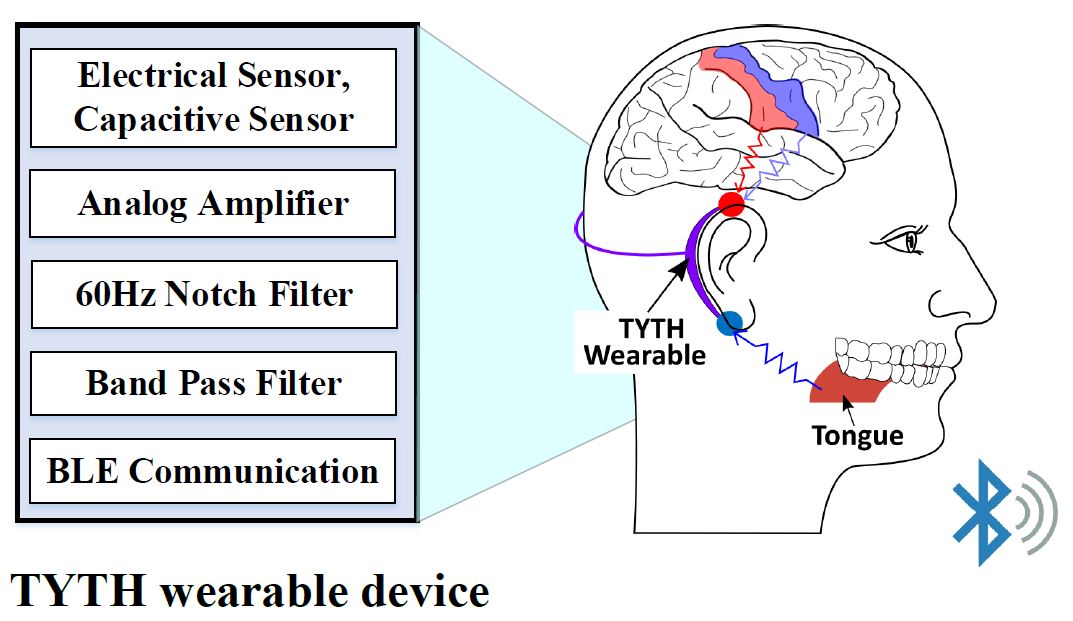 Electrical Sensor, Capacitive Sensor

Analog Amplifier

60Hz Notch Filter

Band Pass Filter

BLE Communication

TYTH Wearable

Tongue

TYTH wearable device